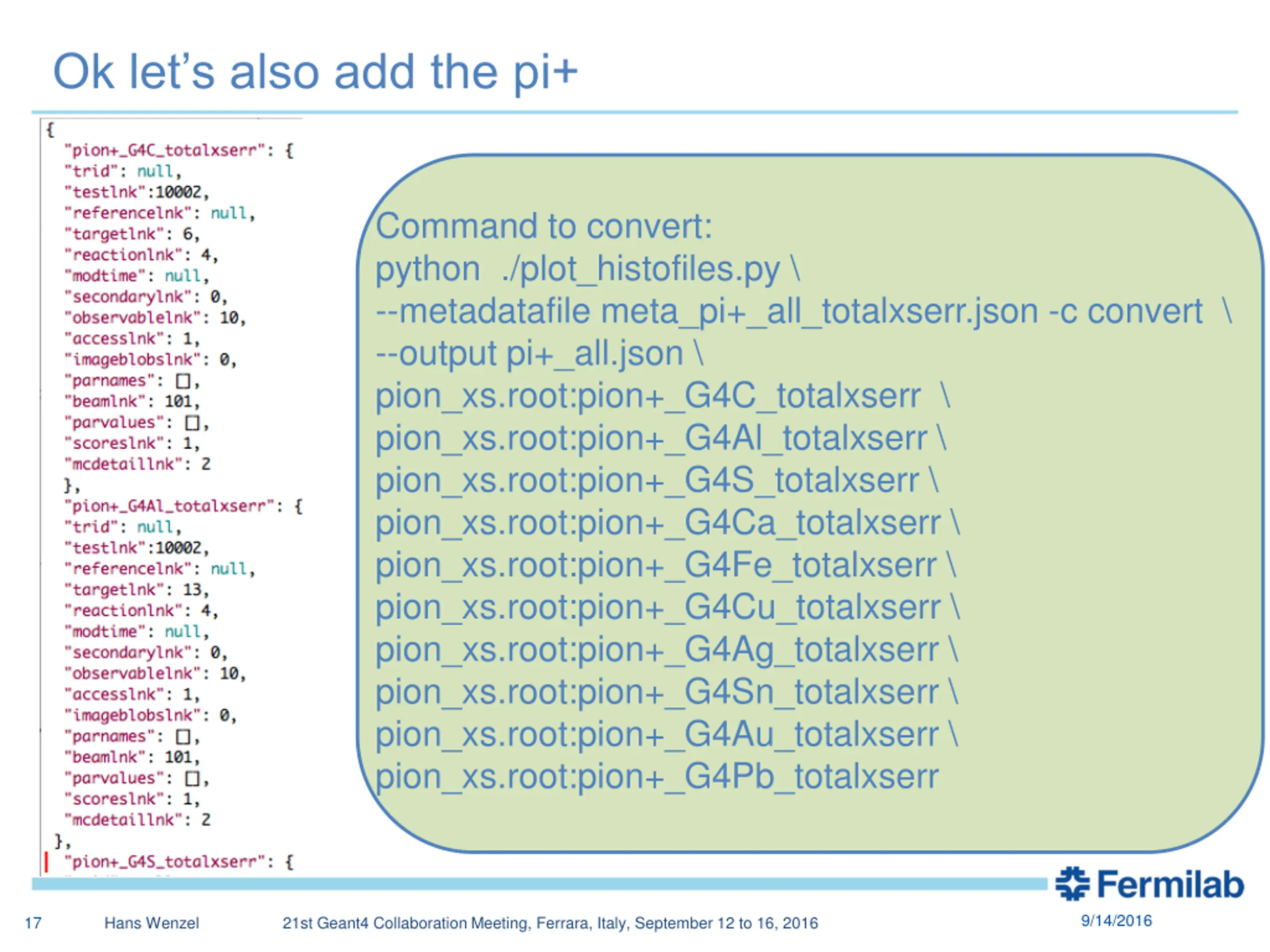 Ok let's also add the pi+

{
"pion+_G4C_totalxserr": {
"trid": null,
"testlnk":10002,
"referencelnk": null,
"targetlnk": 6,
"reactionlnk": 4,
"modtime": null,
"secondarylnk": 0,
"observablelnk": 10,
"accesslnk": 1,
"imageblobslnk": 0,
"parnames": [],
"beamlnk": 101,
"parvalues": [],
"scoreslnk": 1,
"mcdetaillnk": 2
},
"pion+_G4Al_totalxserr": {
"trid": null,
"testlnk":10002,
"referencelnk": null,
"targetlnk": 13,
"reactionlnk": 4,
"modtime": null,
"secondarylnk": 0,
"observablelnk": 10,
"accesslnk": 1,
"imageblobslnk": 0,
"parnames": [],
"beamlnk": 101,
"parvalues": [],
"scoreslnk": 1,
"mcdetaillnk": 2
},
"pion+_G4S_totalxserr": {

Command to convert:
python ./plot_histofiles.py \
--metadatafile meta_pi+_all_totalxserr.json -c convert \
--output pi+_all.json \
pion_xs.root:pion+_G4C_totalxserr \
pion_xs.root:pion+_G4Al_totalxserr \
pion_xs.root:pion+_G4S_totalxserr \
pion_xs.root:pion+_G4Ca_totalxserr \
pion_xs.root:pion+_G4Fe_totalxserr \
pion_xs.root:pion+_G4Cu_totalxserr \
pion_xs.root:pion+_G4Ag_totalxserr \
pion_xs.root:pion+_G4Sn_totalxserr \
pion_xs.root:pion+_G4Au_totalxserr \
pion_xs.root:pion+_G4Pb_totalxserr

Fermilab

17 Hans Wenzel 21st Geant4 Collaboration Meeting, Ferrara, Italy, September 12 to 16, 2016 9/14/2016